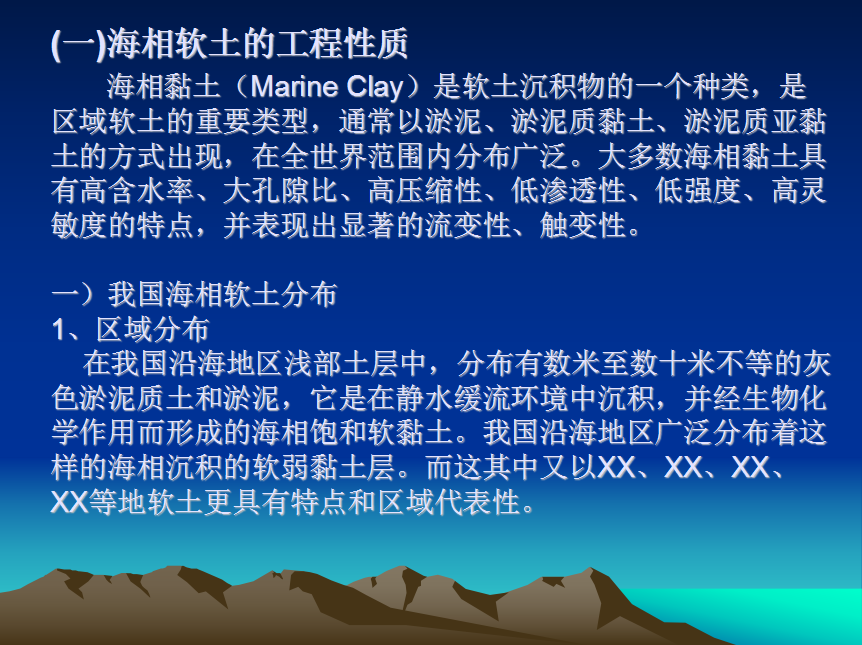 (一)海相软土的工程性质

海相黏土（Marine Clay）是软土沉积物的一个种类，是区域软土的重要类型，通常以淤泥、淤泥质黏土、淤泥质亚黏土的方式出现，在全世界范围内分布广泛。大多数海相黏土具有高含水率、大孔隙比、高压缩性、低渗透性、低强度、高灵敏度的特点，并表现出显著的流变性、触变性。

一）我国海相软土分布
1、区域分布
在我国沿海地区浅部土层中，分布有数米至数十米不等的灰色淤泥质土和淤泥，它是在静水缓流环境中沉积，并经生物化学作用而形成的海相饱和软黏土。我国沿海地区广泛分布着这样的海相沉积的软弱黏土层。而这其中又以XX、XX、XX、XX等地软土更具有特点和区域代表性。